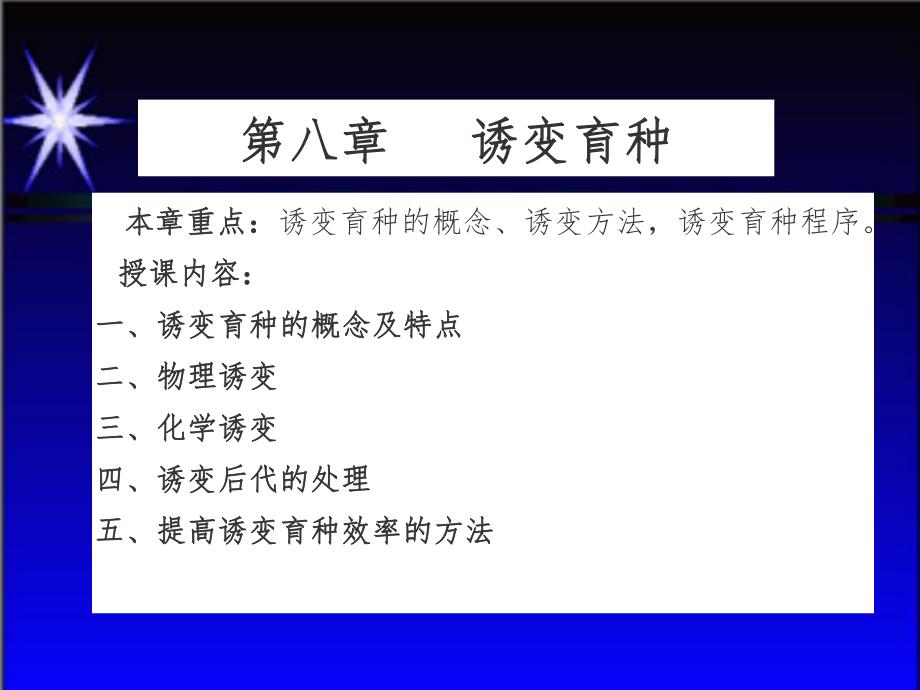 第八章　　诱变育种

本章重点：诱变育种的概念、诱变方法，诱变育种程序。

授课内容：

一、诱变育种的概念及特点

二、物理诱变

三、化学诱变

四、诱变后代的处理

五、提高诱变育种效率的方法